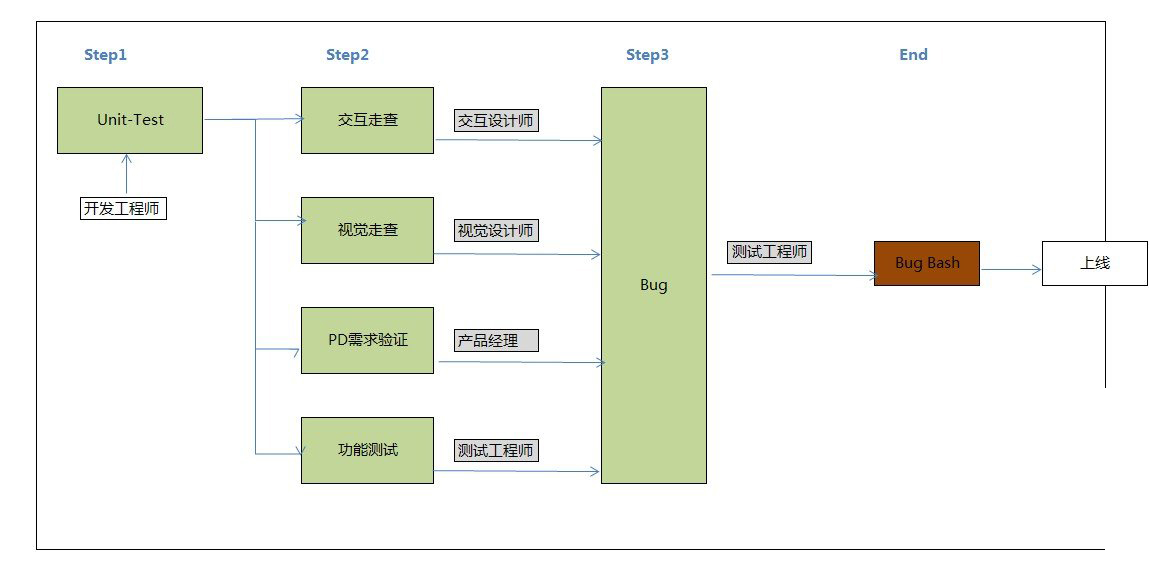 Step1

Step2

Step3

End

Unit-Test

开发工程师

交互走查

交互设计师

视觉走查

视觉设计师

PD需求验证

产品经理

功能测试

测试工程师

Bug

测试工程师

Bug Bash

上线